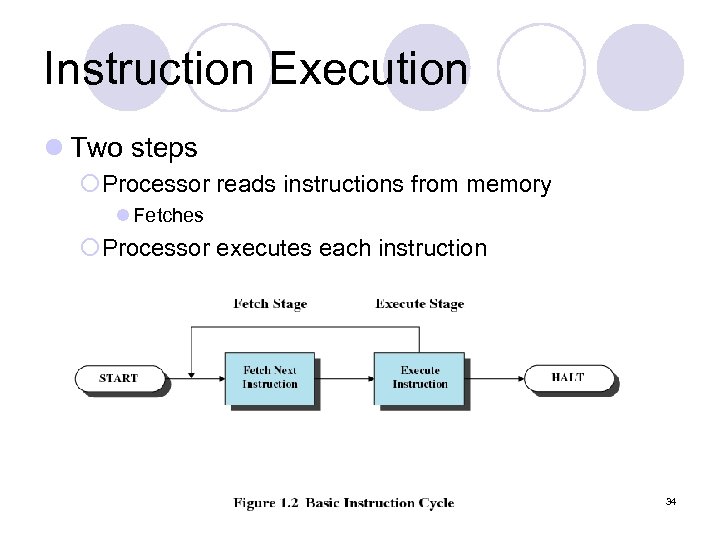 Instruction Execution

Two steps

Processor reads instructions from memory

Fetches

Processor executes each instruction

Fetch Stage

Execute Stage

START

Fetch Next Instruction

Execute Instruction

HALT

Figure 1.2 Basic Instruction Cycle

34